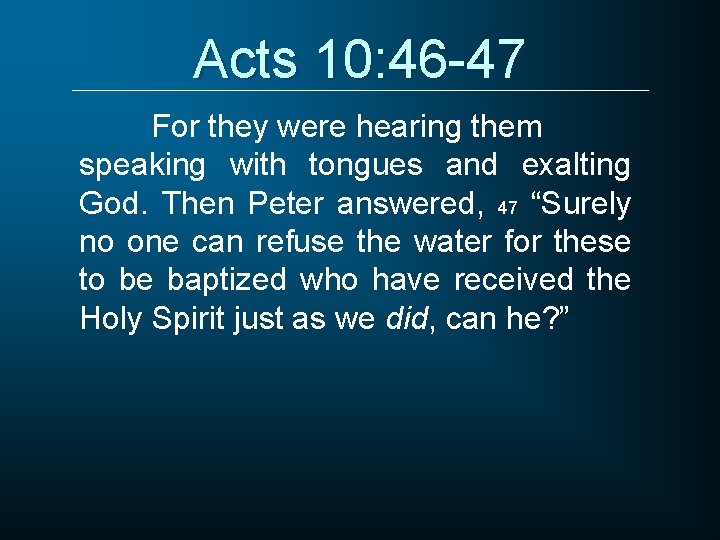 Acts 10:46-47

For they were hearing them speaking with tongues and exalting God. Then Peter answered, 47 “Surely no one can refuse the water for these to be baptized who have received the Holy Spirit just as we did, can he?”